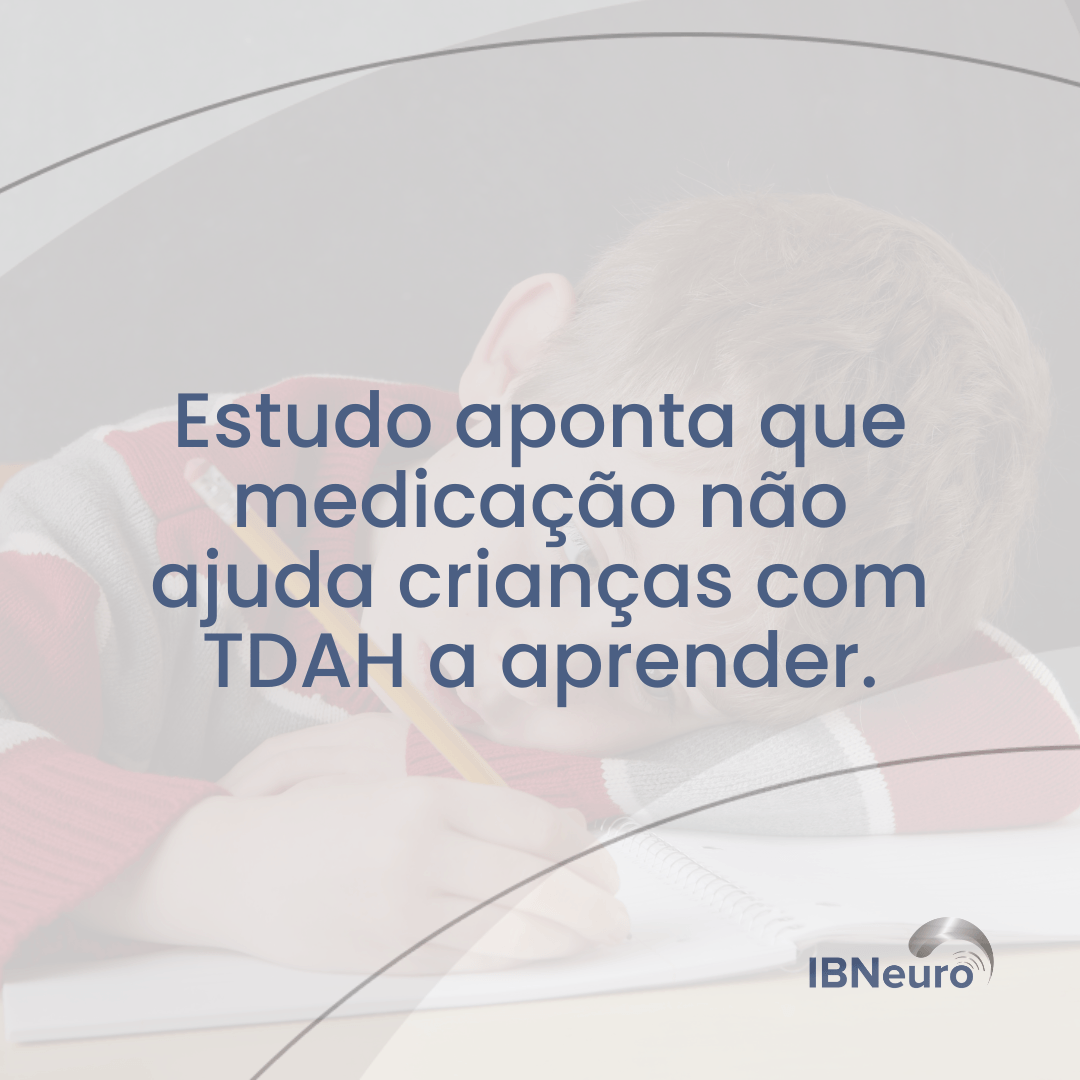 Estudo aponta que medicação não ajuda crianças com TDAH a aprender.

IBNeuro